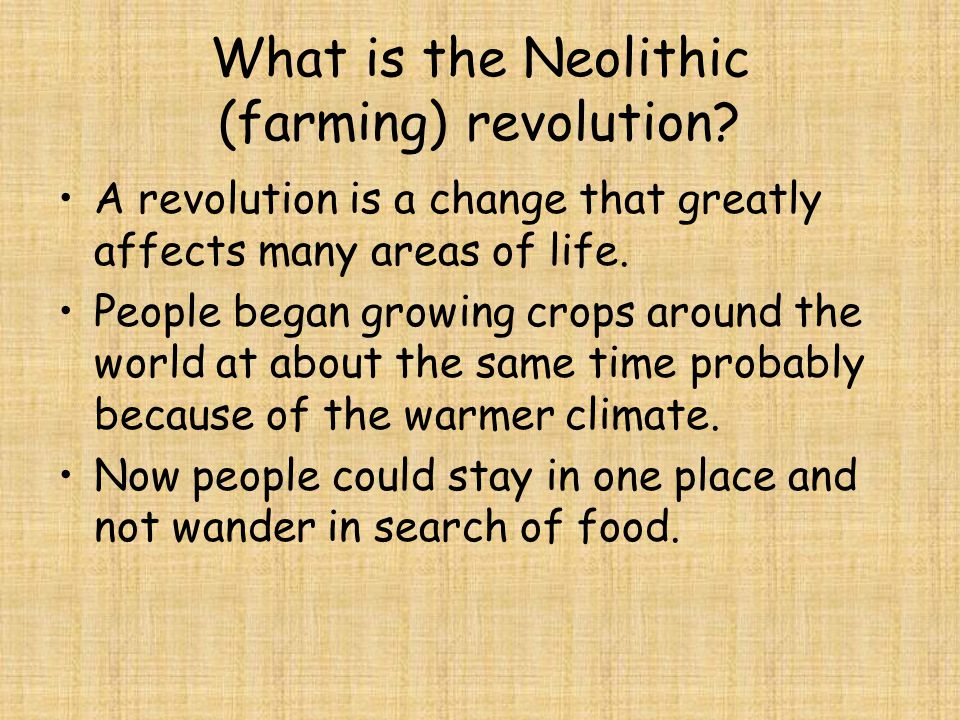 What is the Neolithic (farming) revolution?

• A revolution is a change that greatly affects many areas of life.
• People began growing crops around the world at about the same time probably because of the warmer climate.
• Now people could stay in one place and not wander in search of food.